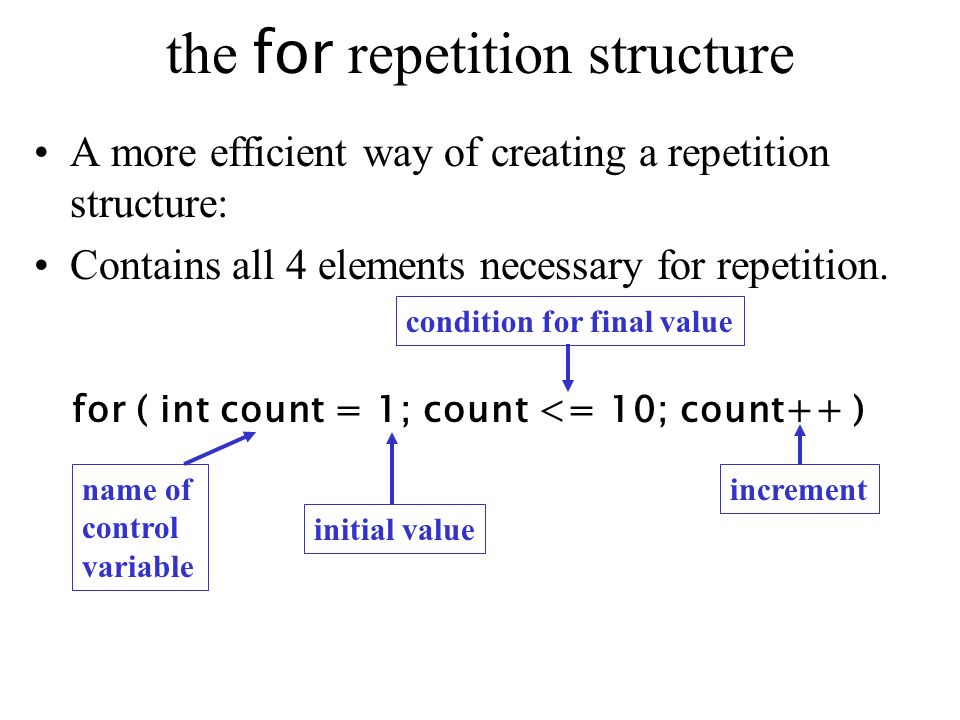 the for repetition structure

• A more efficient way of creating a repetition structure:

• Contains all 4 elements necessary for repetition.

condition for final value

for ( int count = 1; count <= 10; count++ )

name of control variable

initial value

increment